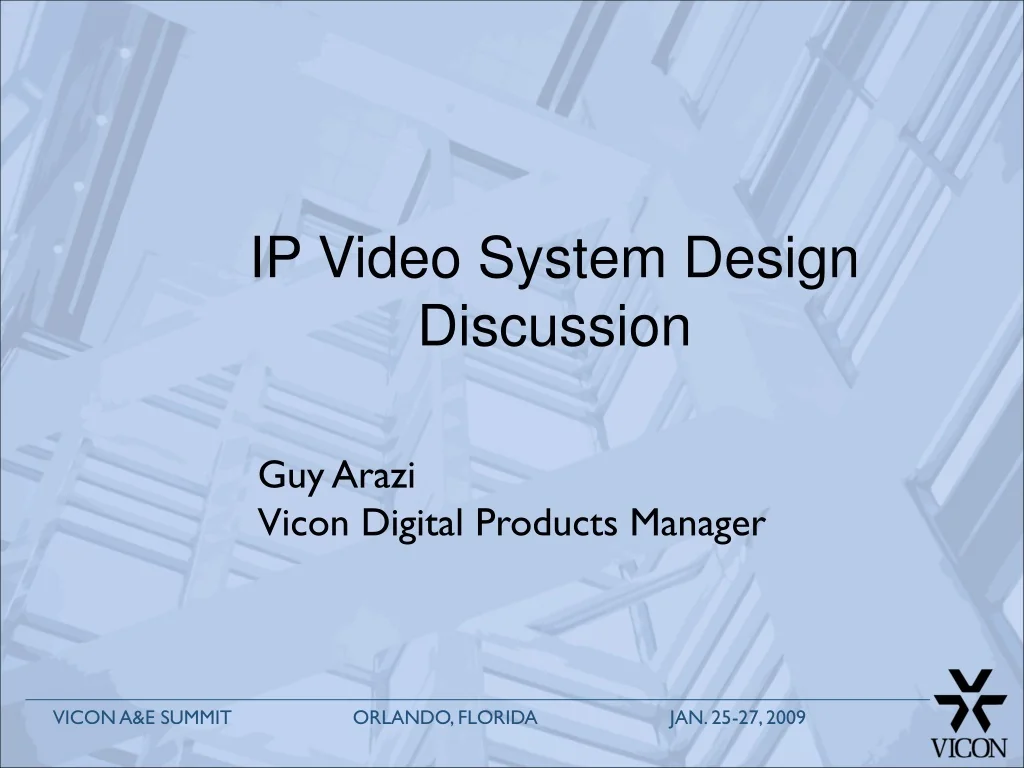 IP Video System Design Discussion

Guy Arazi
Vicon Digital Products Manager

VICON A&E SUMMIT ORLANDO, FLORIDA JAN. 25-27, 2009

VICON